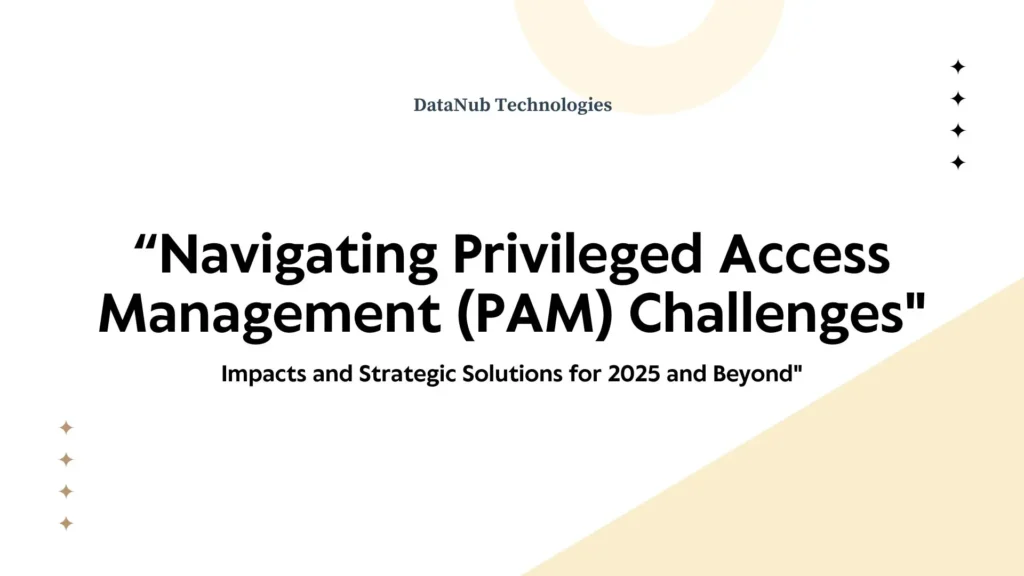 DataNub Technologies

“Navigating Privileged Access Management (PAM) Challenges"

Impacts and Strategic Solutions for 2025 and Beyond"